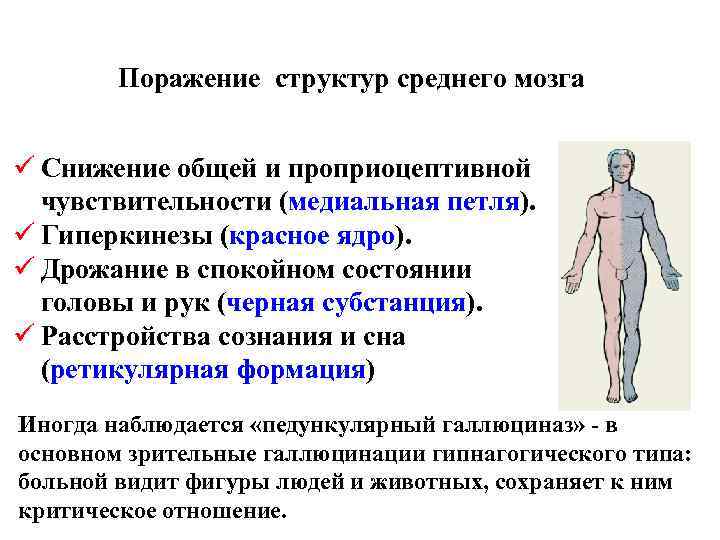 Поражение структур среднего мозга

✓ Снижение общей и проприоцептивной чувствительности (медиальная петля).
✓ Гиперкинезы (красное ядро).
✓ Дрожание в спокойном состоянии головы и рук (черная субстанция).
✓ Расстройства сознания и сна (ретикулярная формация)

Иногда наблюдается «педункулярный галлюциназ» - в основном зрительные галлюцинации гипнагогического типа: больной видит фигуры людей и животных, сохраняет к ним критическое отношение.